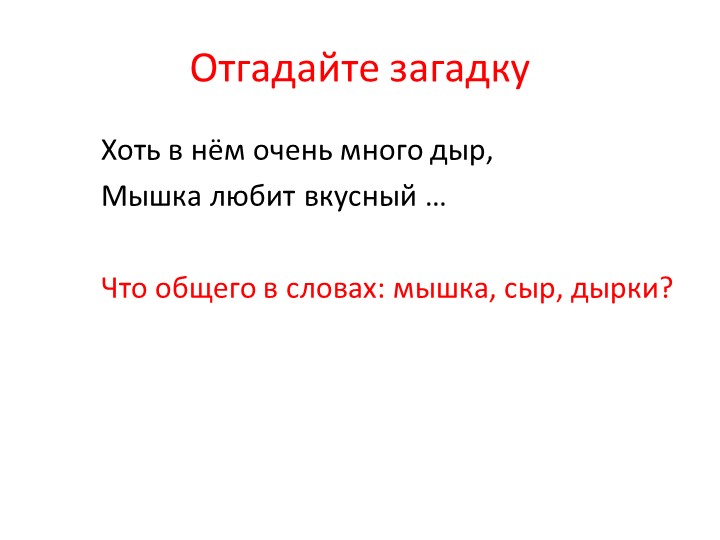 Отгадайте загадку

Хоть в нём очень много дыр,
Мышка любит вкусный …

Что общего в словах: мышка, сыр, дырки?